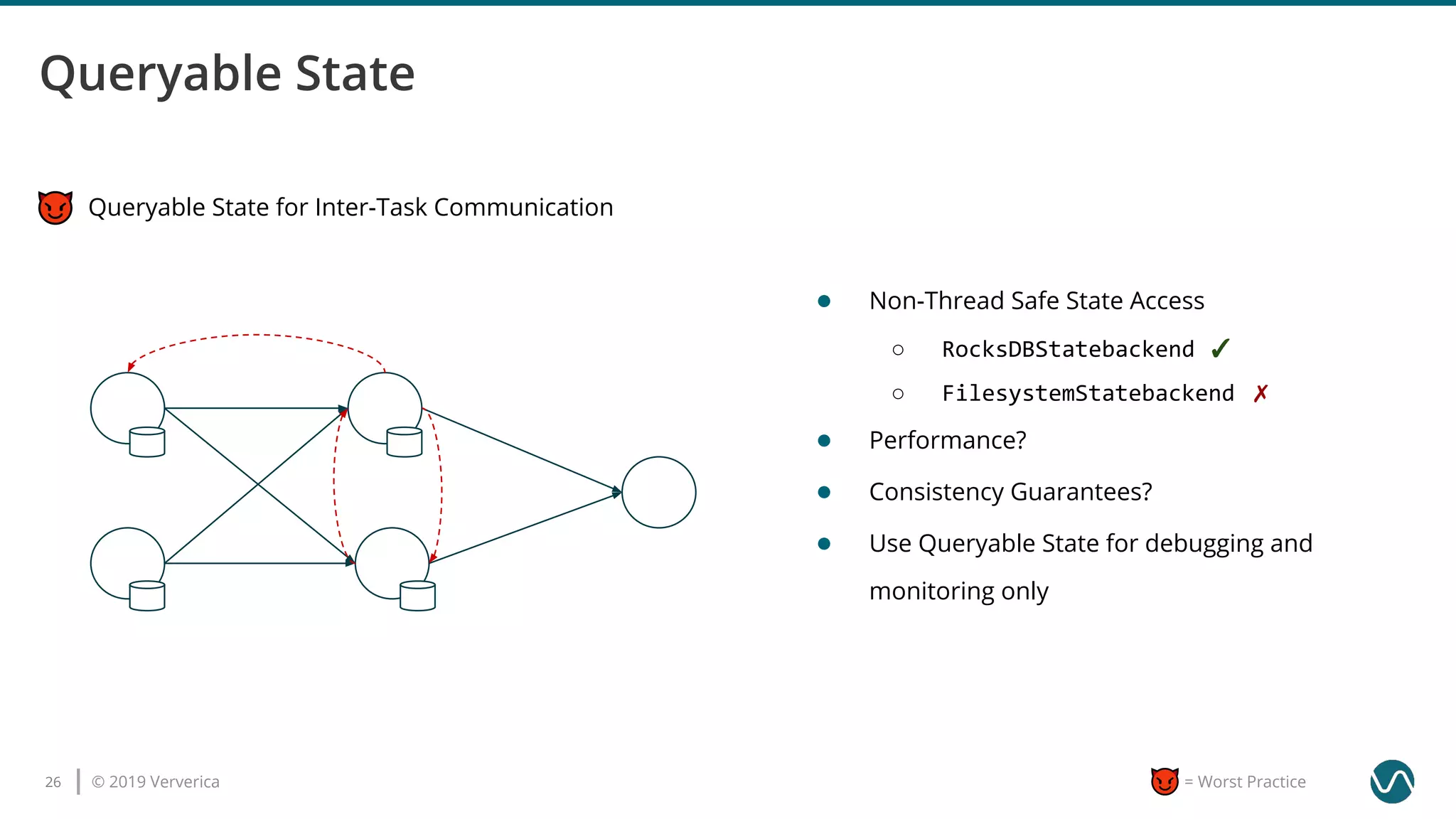 Queryable State

Queryable State for Inter-Task Communication

- Non-Thread Safe State Access
  - RocksDBStatebackend ✓
  - FilesystemStatebackend ✗
- Performance?
- Consistency Guarantees?
- Use Queryable State for debugging and monitoring only

26 | © 2019 Ververica

= Worst Practice